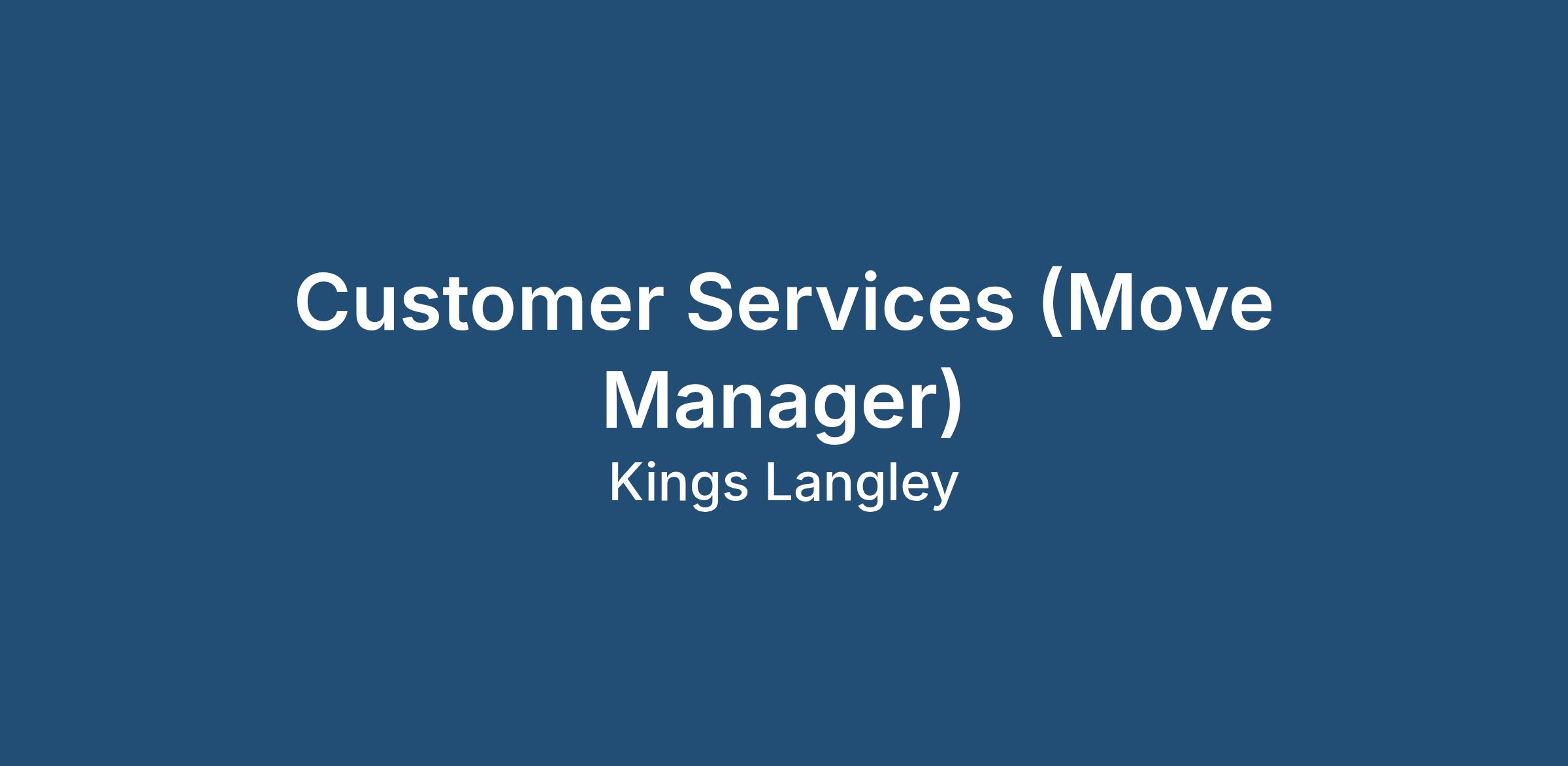 Customer Services (Move Manager)

Kings Langley